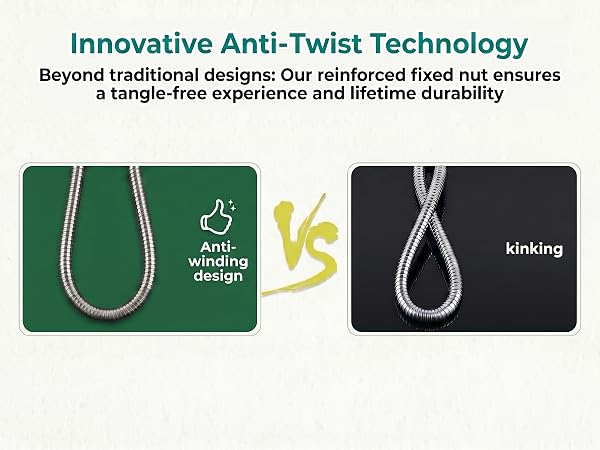 Innovative Anti-Twist Technology

Beyond traditional designs: Our reinforced fixed nut ensures a tangle-free experience and lifetime durability

Anti-winding design

VS

kinking